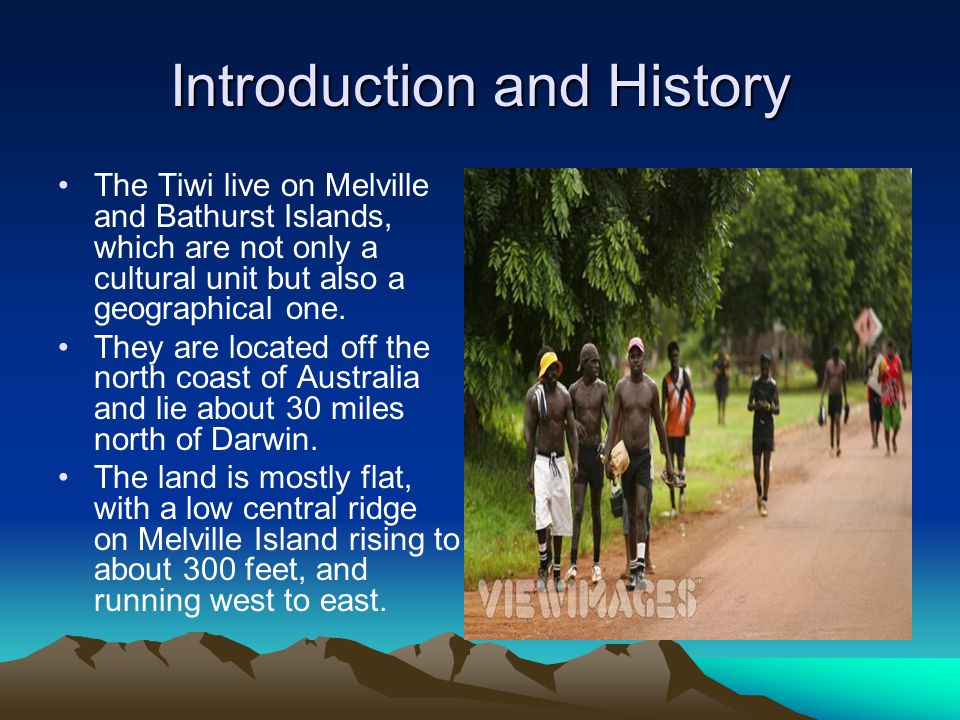 Introduction and History

• The Tiwi live on Melville and Bathurst Islands, which are not only a cultural unit but also a geographical one.
• They are located off the north coast of Australia and lie about 30 miles north of Darwin.
• The land is mostly flat, with a low central ridge on Melville Island rising to about 300 feet, and running west to east.

VIEWIMAGES